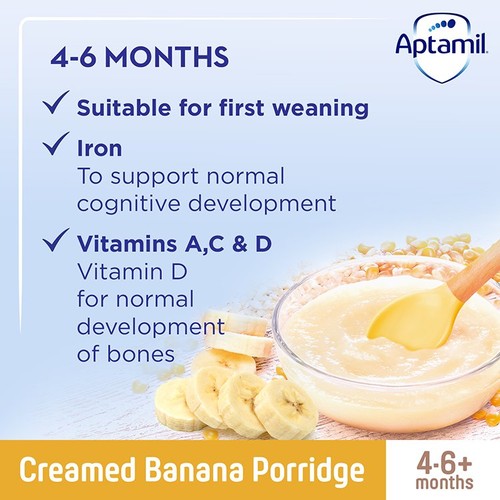 Aptamil

4-6 MONTHS

✓ Suitable for first weaning

✓ Iron
To support normal cognitive development

✓ Vitamins A,C & D
Vitamin D for normal development of bones

Creamed Banana Porridge

4-6+ months